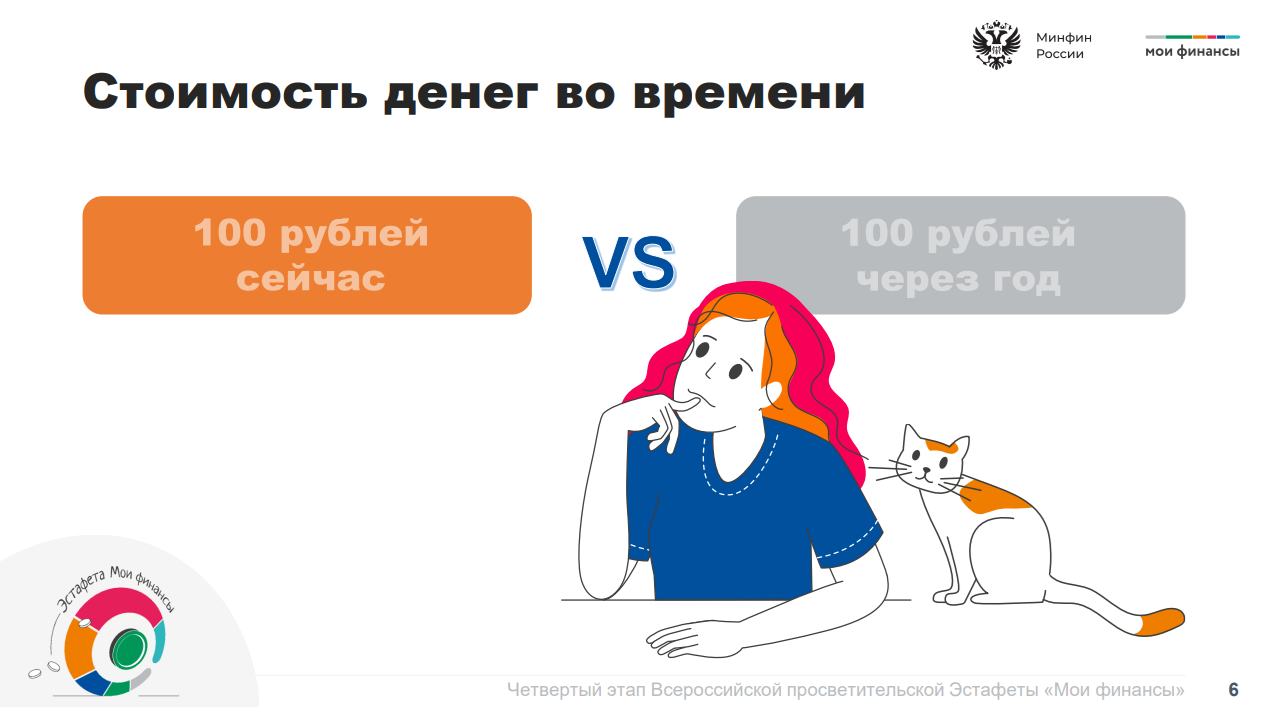 Минфин России

мои финансы

Стоимость денег во времени

100 рублей сейчас

VS

100 рублей через год

Эстафета Мои финансы

Четвертый этап Всероссийской просветительской Эстафеты «Мои финансы» 6